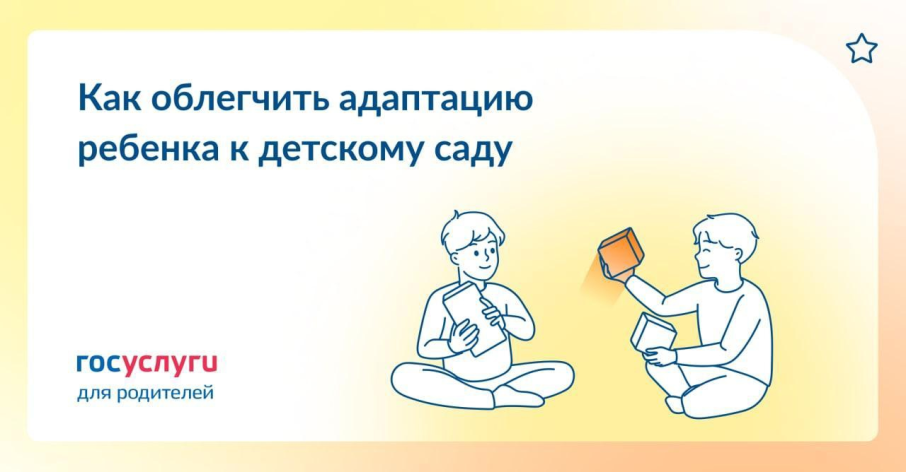 Как облегчить адаптацию ребенка к детскому саду

госуслуги
для родителей